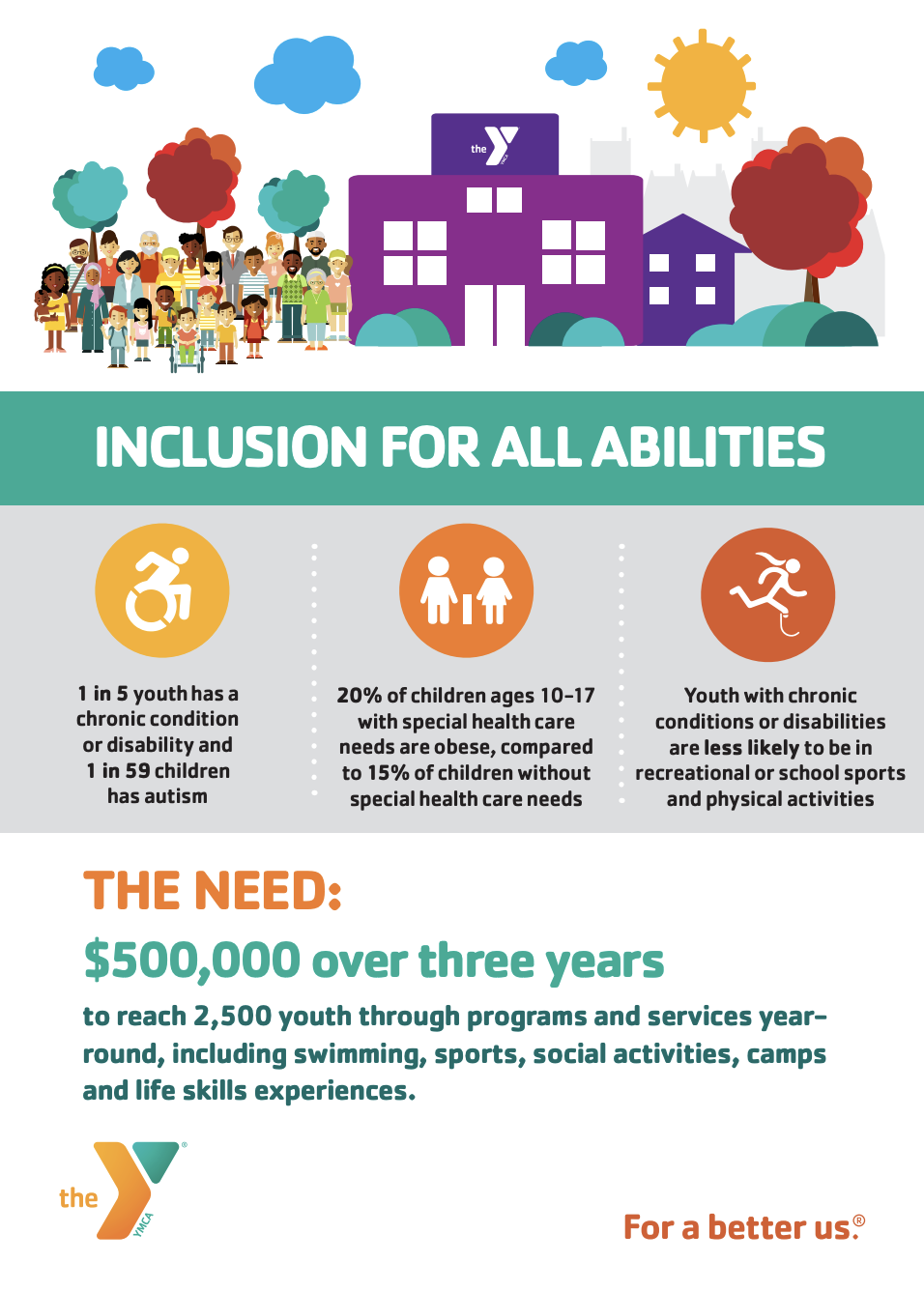 the YMCA

INCLUSION FOR ALL ABILITIES

1 in 5 youth has a chronic condition or disability and 1 in 59 children has autism

20% of children ages 10-17 with special health care needs are obese, compared to 15% of children without special health care needs

Youth with chronic conditions or disabilities are less likely to be in recreational or school sports and physical activities

THE NEED:

$500,000 over three years

to reach 2,500 youth through programs and services year-round, including swimming, sports, social activities, camps and life skills experiences.

the YMCA

For a better us.®